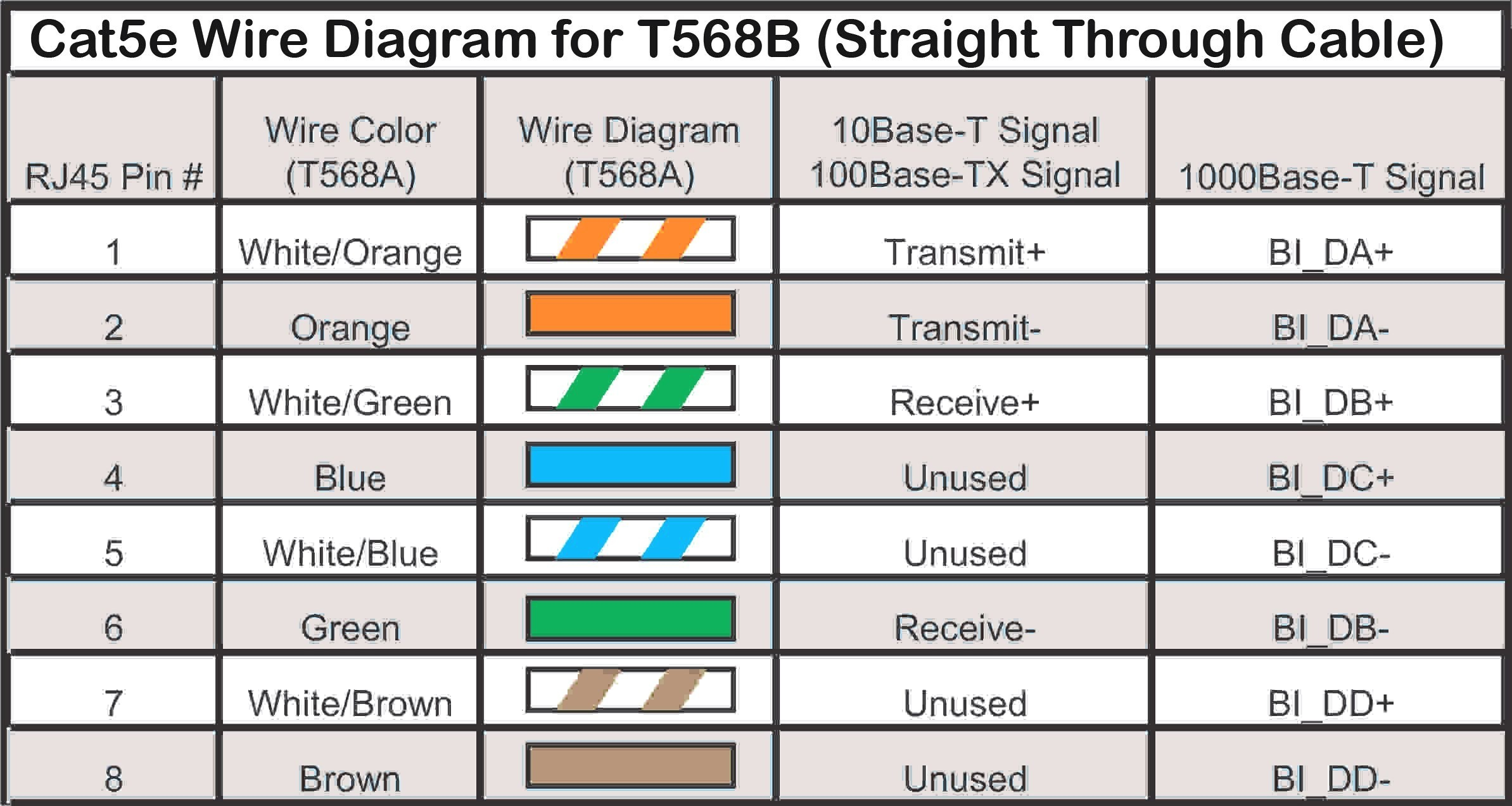 Cat5e Wire Diagram for T568B (Straight Through Cable)

| RJ45 Pin # | Wire Color (T568A) | Wire Diagram (T568A) | 10Base-T Signal 100Base-TX Signal | 1000Base-T Signal |
|---|---|---|---|---|
| 1 | White/Orange | | Transmit+ | BI_DA+ |
| 2 | Orange | | Transmit- | BI_DA- |
| 3 | White/Green | | Receive+ | BI_DB+ |
| 4 | Blue | | Unused | BI_DC+ |
| 5 | White/Blue | | Unused | BI_DC- |
| 6 | Green | | Receive- | BI_DB- |
| 7 | White/Brown | | Unused | BI_DD+ |
| 8 | Brown | | Unused | BI_DD- |